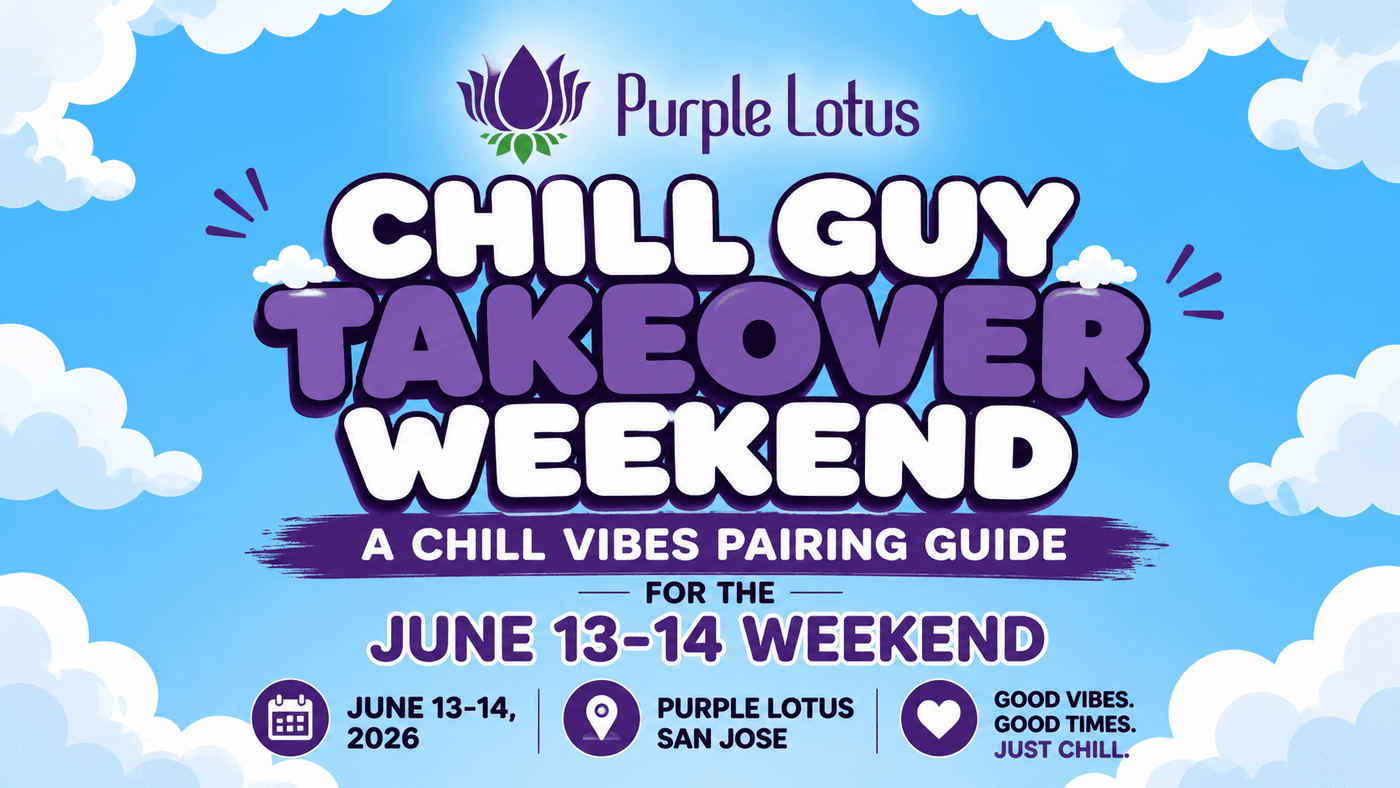 Purple Lotus

CHILL GUY TAKEOVER WEEKEND

A CHILL VIBES PAIRING GUIDE

FOR THE

JUNE 13-14 WEEKEND

JUNE 13-14, 2026

PURPLE LOTUS SAN JOSE

GOOD VIBES. GOOD TIMES. JUST CHILL.